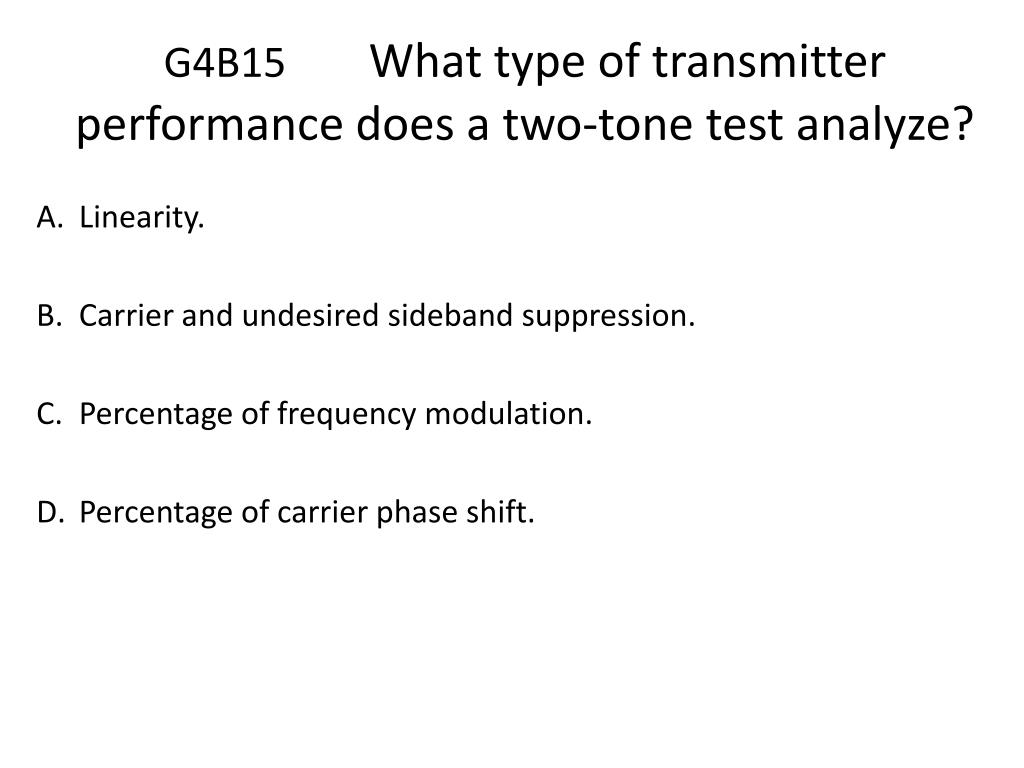 G4B15 What type of transmitter performance does a two-tone test analyze?

A. Linearity.

B. Carrier and undesired sideband suppression.

C. Percentage of frequency modulation.

D. Percentage of carrier phase shift.